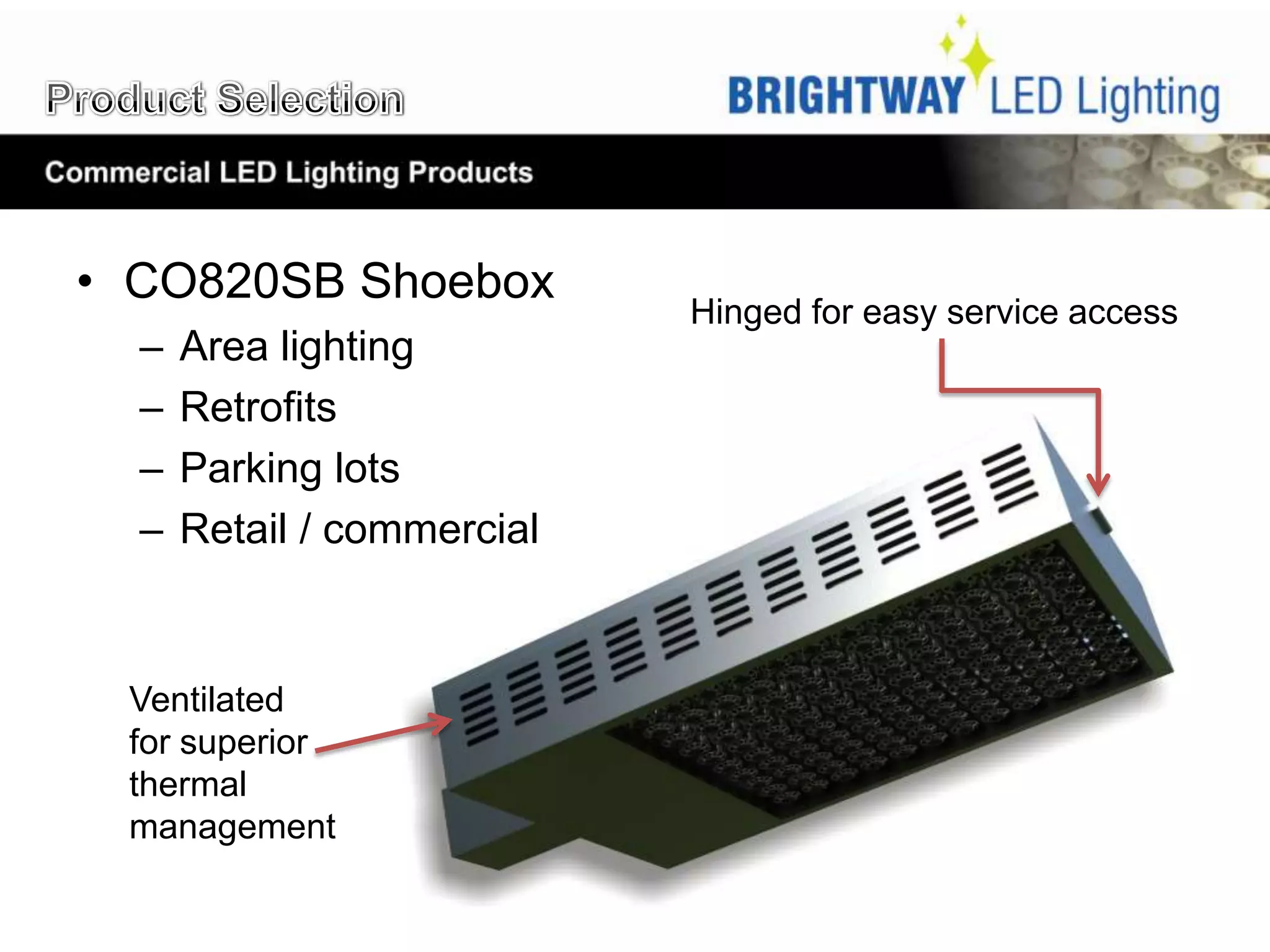 Product Selection

BRIGHTWAY LED Lighting

Commercial LED Lighting Products

• CO820SB Shoebox
– Area lighting
– Retrofits
– Parking lots
– Retail / commercial

Hinged for easy service access

Ventilated for superior thermal management